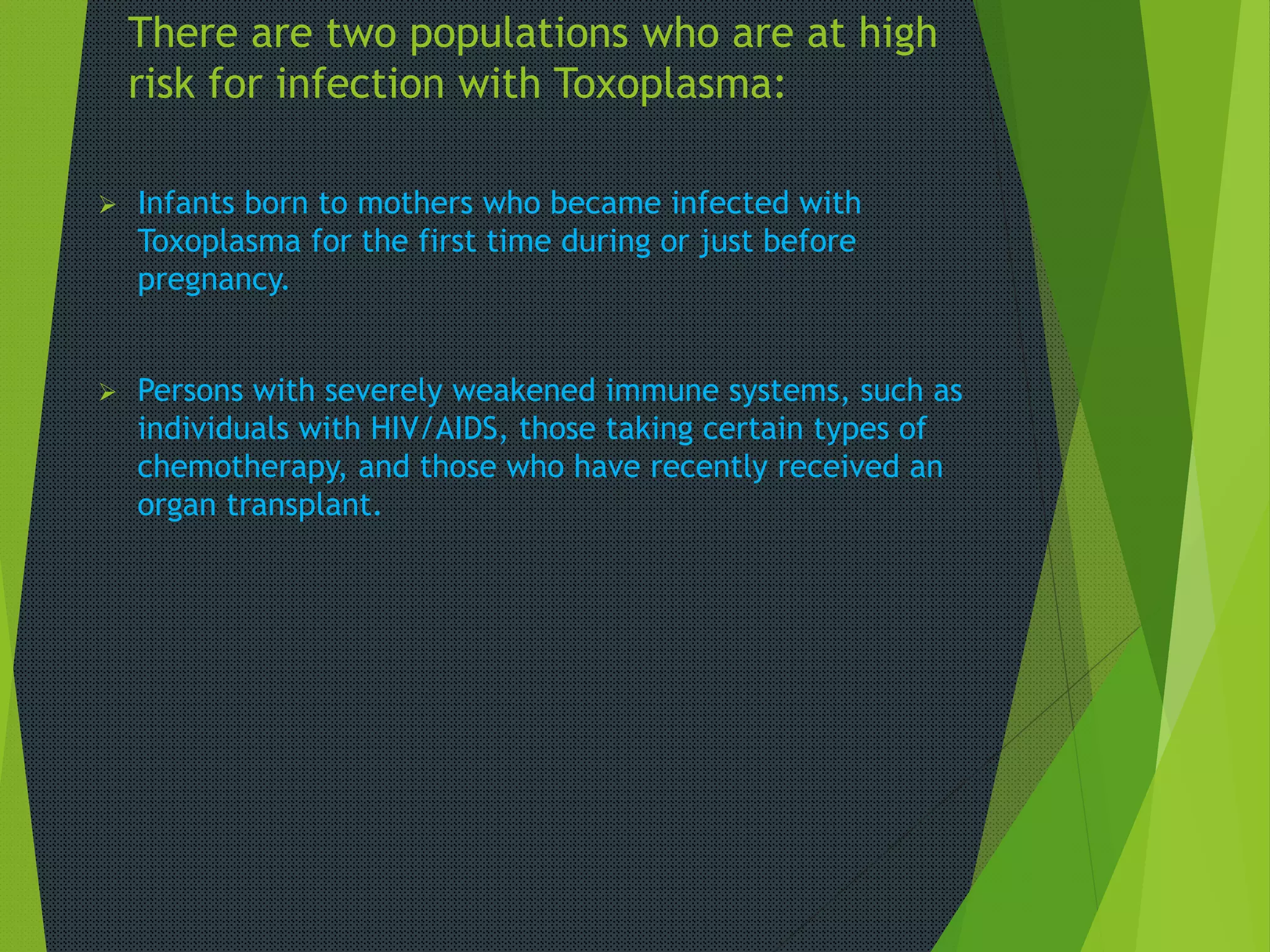 There are two populations who are at high risk for infection with Toxoplasma:

➢ Infants born to mothers who became infected with Toxoplasma for the first time during or just before pregnancy.

➢ Persons with severely weakened immune systems, such as individuals with HIV/AIDS, those taking certain types of chemotherapy, and those who have recently received an organ transplant.